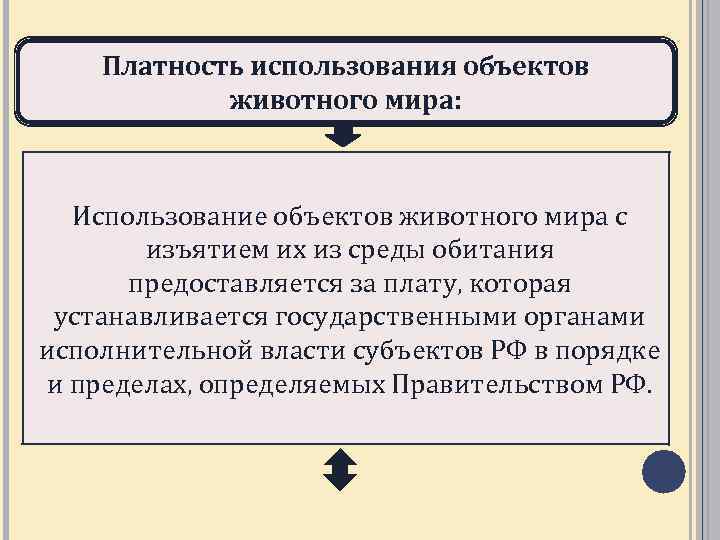 Платность использования объектов животного мира:

Использование объектов животного мира с изъятием их из среды обитания предоставляется за плату, которая устанавливается государственными органами исполнительной власти субъектов РФ в порядке и пределах, определяемых Правительством РФ.